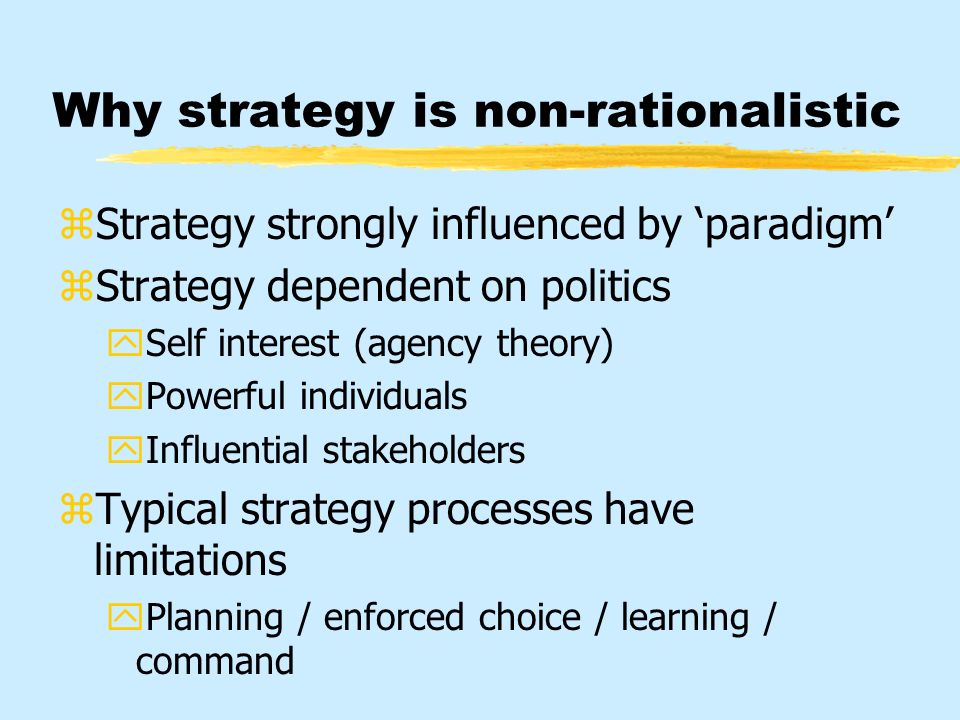 Why strategy is non-rationalistic

Strategy strongly influenced by ‘paradigm’

Strategy dependent on politics

Self interest (agency theory)

Powerful individuals

Influential stakeholders

Typical strategy processes have limitations

Planning / enforced choice / learning / command